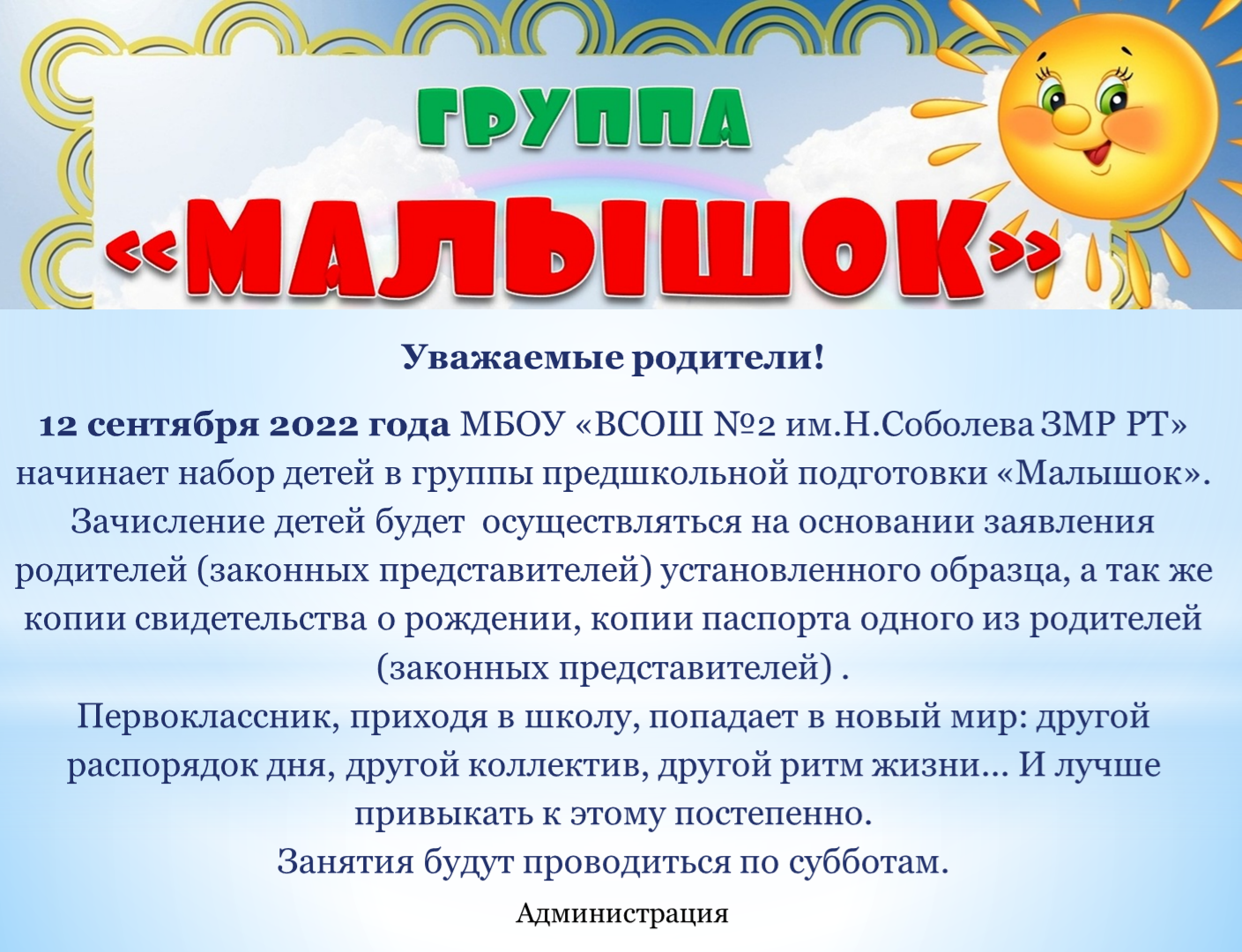 ГРУППА
«МАЛЫШОК»

Уважаемые родители!

12 сентября 2022 года МБОУ «ВСОШ №2 им.Н.Соболева ЗМР РТ» начинает набор детей в группы предшкольной подготовки «Малышок». Зачисление детей будет осуществляться на основании заявления родителей (законных представителей) установленного образца, а так же копии свидетельства о рождении, копии паспорта одного из родителей (законных представителей) .
Первоклассник, приходя в школу, попадает в новый мир: другой распорядок дня, другой коллектив, другой ритм жизни… И лучше привыкать к этому постепенно.
Занятия будут проводиться по субботам.

Администрация